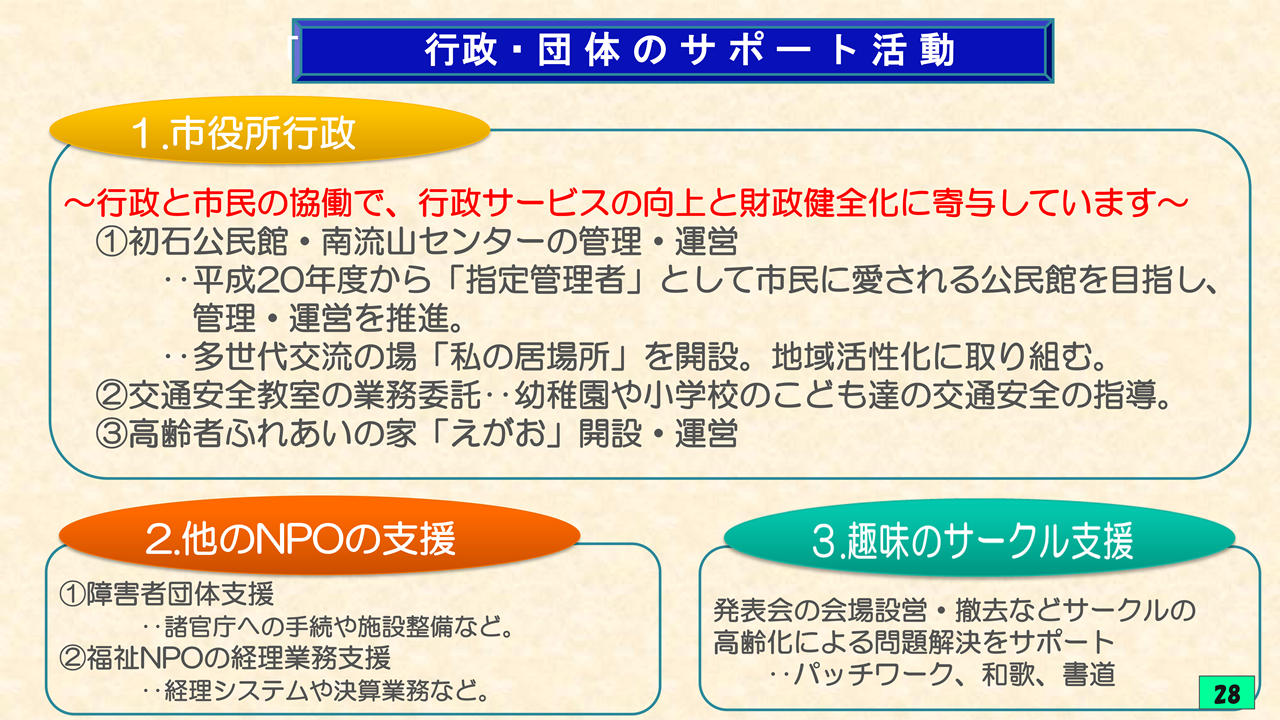 行政・団体のサポート活動

1.市役所行政

～行政と市民の協働で、行政サービスの向上と財政健全化に寄与しています～
①初石公民館・南流山センターの管理・運営
‥平成20年度から「指定管理者」として市民に愛される公民館を目指し、管理・運営を推進。
‥多世代交流の場「私の居場所」を開設。地域活性化に取り組む。
②交通安全教室の業務委託‥幼稚園や小学校のこども達の交通安全の指導。
③高齢者ふれあいの家「えがお」開設・運営

2.他のNPOの支援

①障害者団体支援
‥諸官庁への手続や施設整備など。
②福祉NPOの経理業務支援
‥経理システムや決算業務など。

3.趣味のサークル支援

発表会の会場設営・撤去などサークルの高齢化による問題解決をサポート
‥パッチワーク、和歌、書道

28